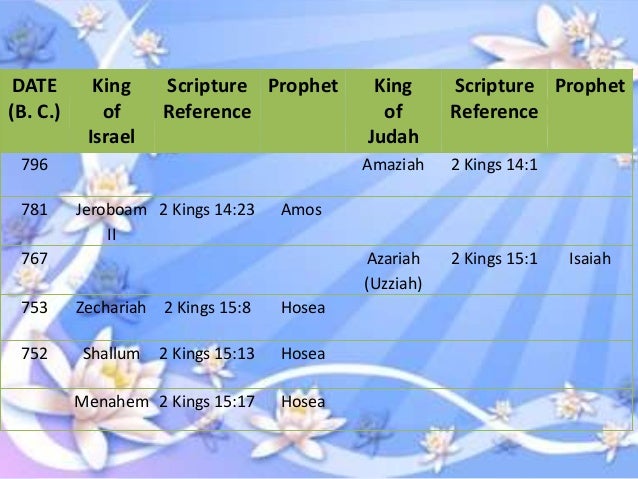 | DATE (B. C.) | King of Israel | Scripture Reference | Prophet | King of Judah | Scripture Reference | Prophet |
|---|---|---|---|---|---|---|
| 796 | | | | Amaziah | 2 Kings 14:1 | |
| 781 | Jeroboam II | 2 Kings 14:23 | Amos | | | |
| 767 | | | | Azariah (Uzziah) | 2 Kings 15:1 | Isaiah |
| 753 | Zechariah | 2 Kings 15:8 | Hosea | | | |
| 752 | Shallum | 2 Kings 15:13 | Hosea | | | |
| | Menahem | 2 Kings 15:17 | Hosea | | | |